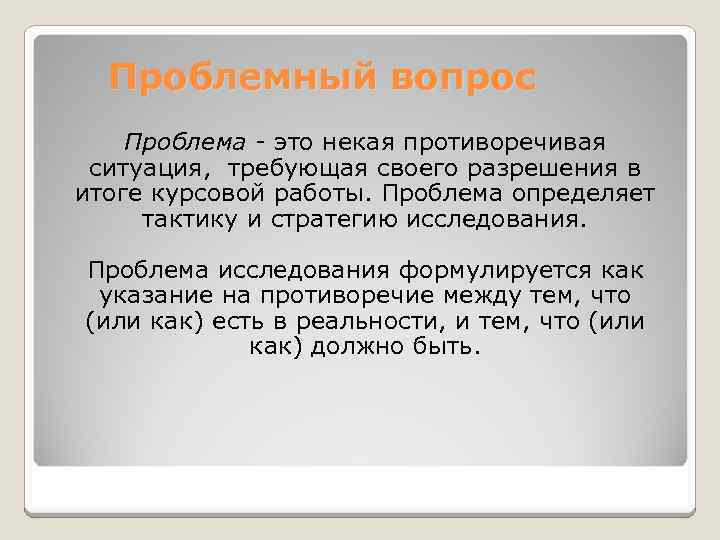 Проблемный вопрос

Проблема - это некая противоречивая ситуация, требующая своего разрешения в итоге курсовой работы. Проблема определяет тактику и стратегию исследования.

Проблема исследования формулируется как указание на противоречие между тем, что (или как) есть в реальности, и тем, что (или как) должно быть.